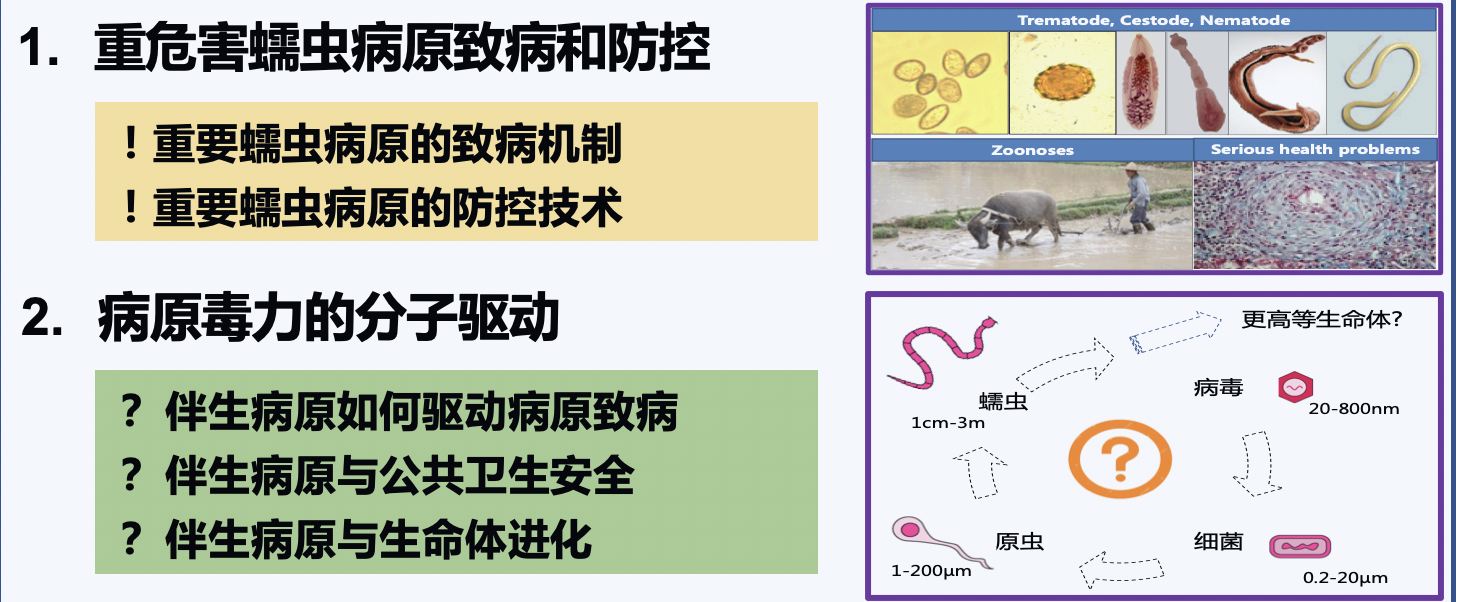 1. 重危害蠕虫病原致病和防控

！重要蠕虫病原的致病机制
！重要蠕虫病原的防控技术

2. 病原毒力的分子驱动

？伴生病原如何驱动病原致病
？伴生病原与公共卫生安全
？伴生病原与生命体进化

Trematode, Cestode, Nematode

Zoonoses

Serious health problems

更高等生命体?

蠕虫

1cm-3m

病毒

20-800nm

?

原虫

1-200μm

细菌

0.2-20μm